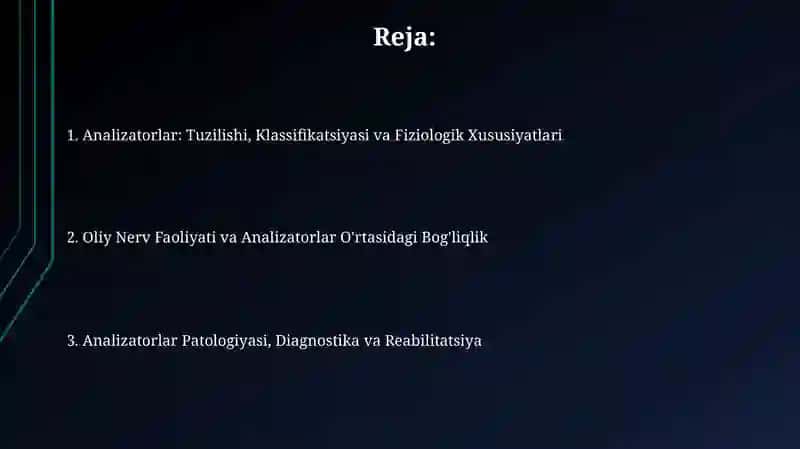 Reja:

1. Analizatorlar: Tuzilishi, Klassifikatsiyasi va Fiziologik Xususiyatlari

2. Oliy Nerv Faoliyati va Analizatorlar O'rtasidagi Bog'liqlik

3. Analizatorlar Patologiyasi, Diagnostika va Reabilitatsiya